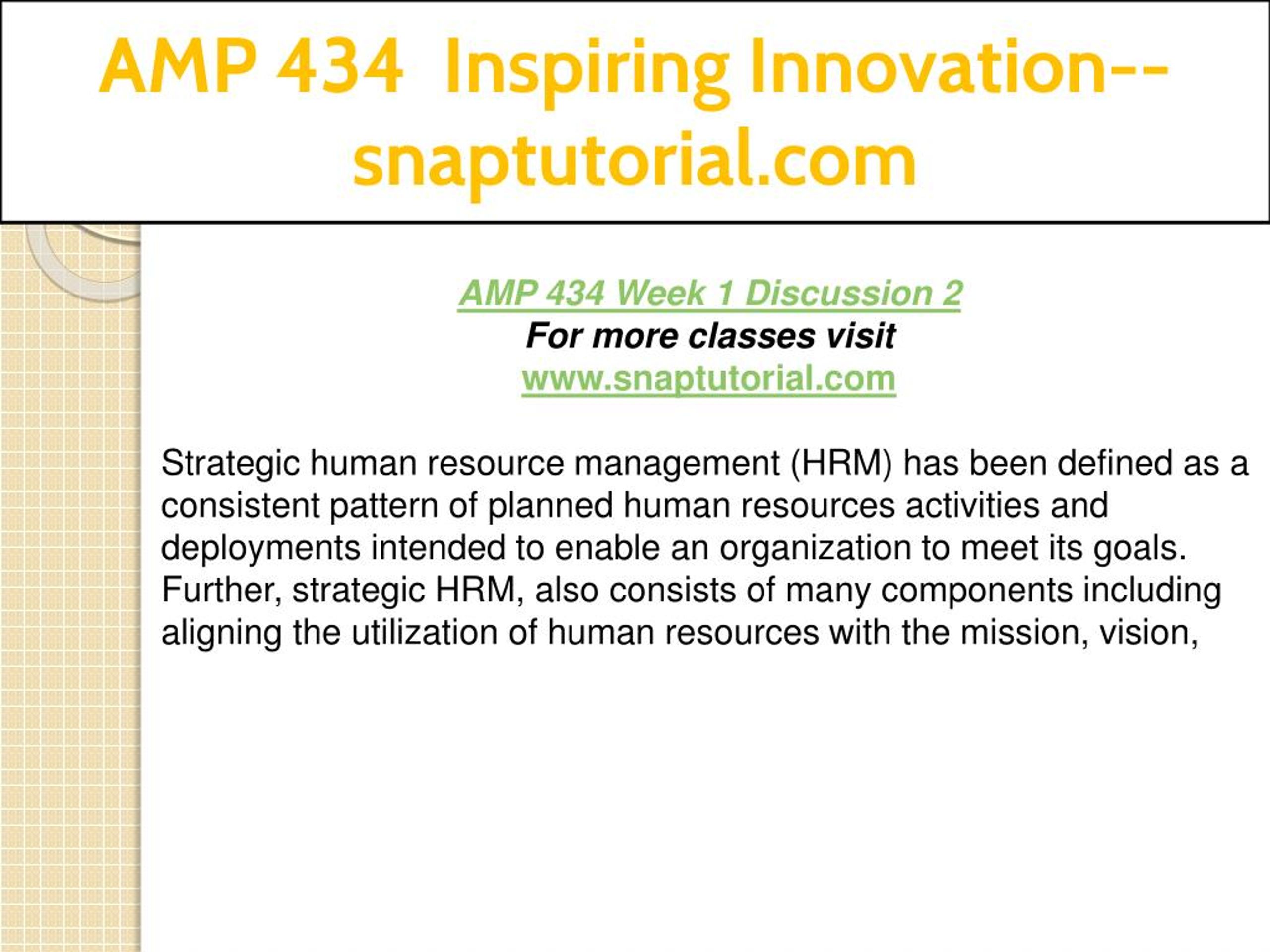 AMP 434 Inspiring Innovation--snaptutorial.com

AMP 434 Week 1 Discussion 2
For more classes visit
www.snaptutorial.com

Strategic human resource management (HRM) has been defined as a consistent pattern of planned human resources activities and deployments intended to enable an organization to meet its goals. Further, strategic HRM, also consists of many components including aligning the utilization of human resources with the mission, vision,